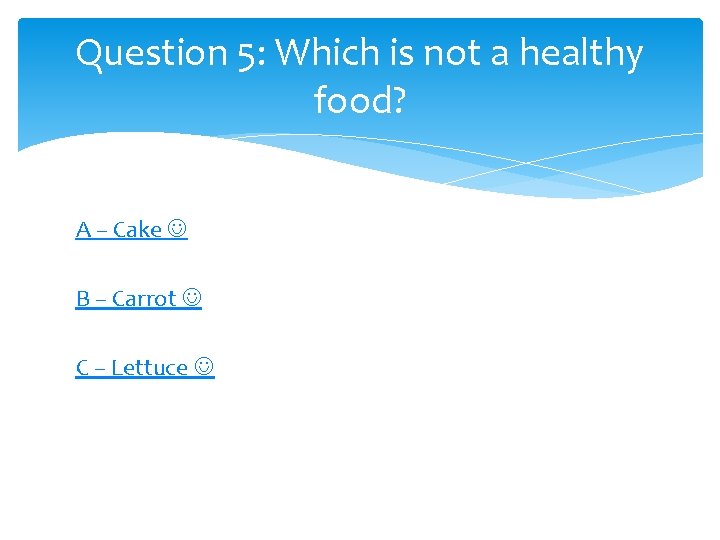 Question 5: Which is not a healthy food?

A – Cake ☺

B – Carrot ☺

C – Lettuce ☺